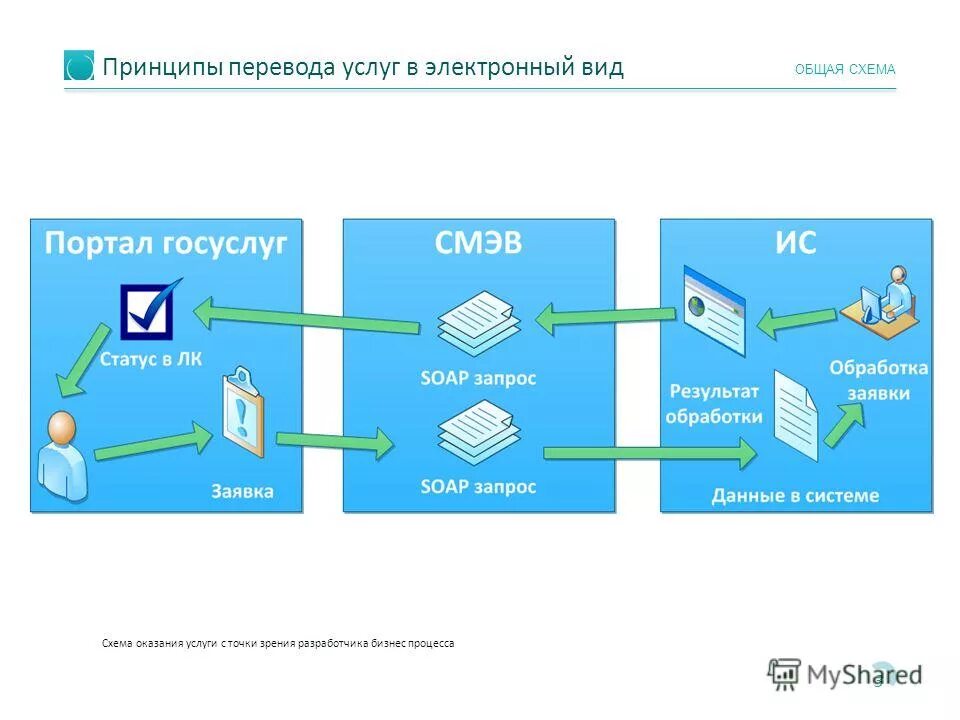 Принципы перевода услуг в электронный вид

ОБЩАЯ СХЕМА

Портал госуслуг

Статус в ЛК

Заявка

СМЭВ

SOAP запрос

SOAP запрос

ИС

Результат обработки

Обработка заявки

Данные в системе

Схема оказания услуги с точки зрения разработчика бизнес процесса

MyShared